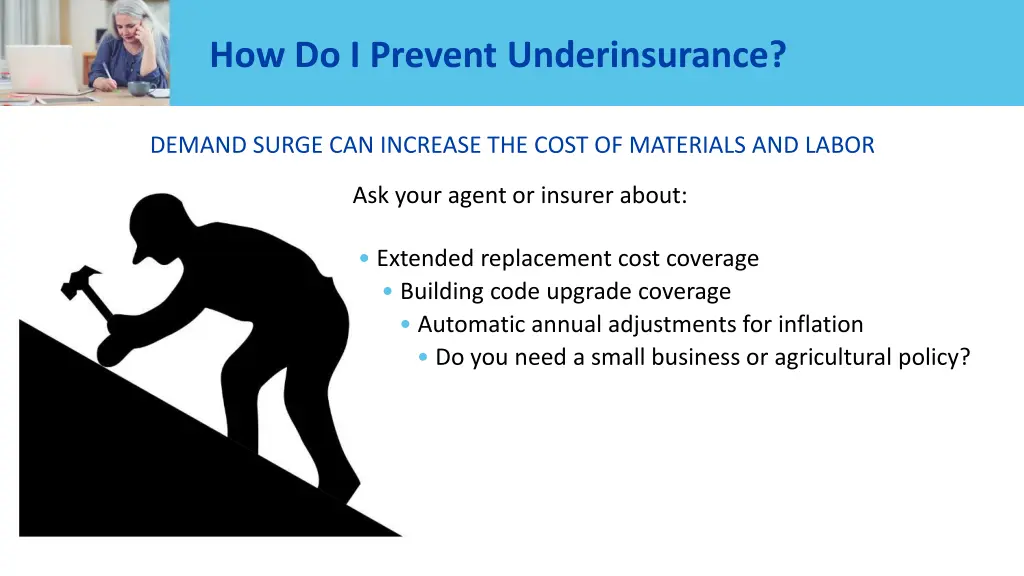 How Do I Prevent Underinsurance?

DEMAND SURGE CAN INCREASE THE COST OF MATERIALS AND LABOR

Ask your agent or insurer about:

• Extended replacement cost coverage
• Building code upgrade coverage
• Automatic annual adjustments for inflation
• Do you need a small business or agricultural policy?